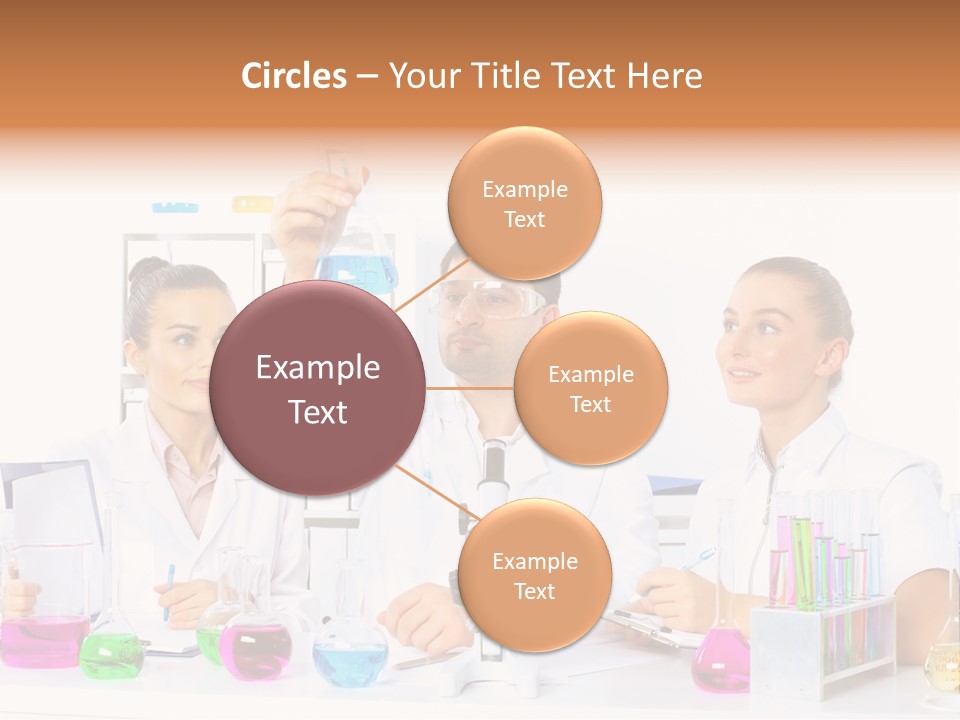 Circles – Your Title Text Here

Example Text

Example Text

Example Text

Example Text